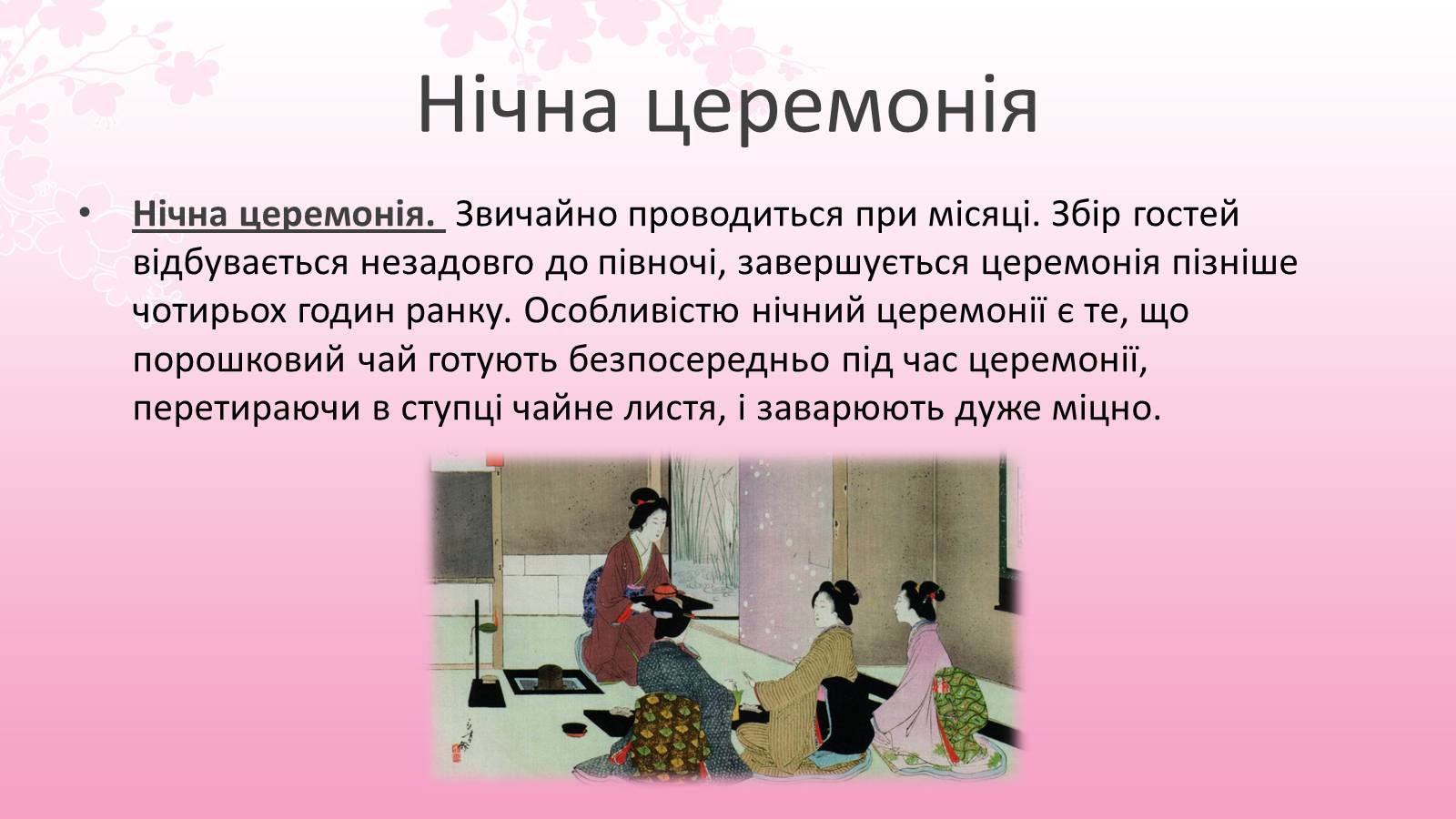 Нічна церемонія

• Нічна церемонія. Звичайно проводиться при місяці. Збір гостей відбувається незадовго до півночі, завершується церемонія пізніше чотирьох годин ранку. Особливістю нічний церемонії є те, що порошковий чай готують безпосередньо під час церемонії, перетираючи в ступці чайне листя, і заварюють дуже міцно.